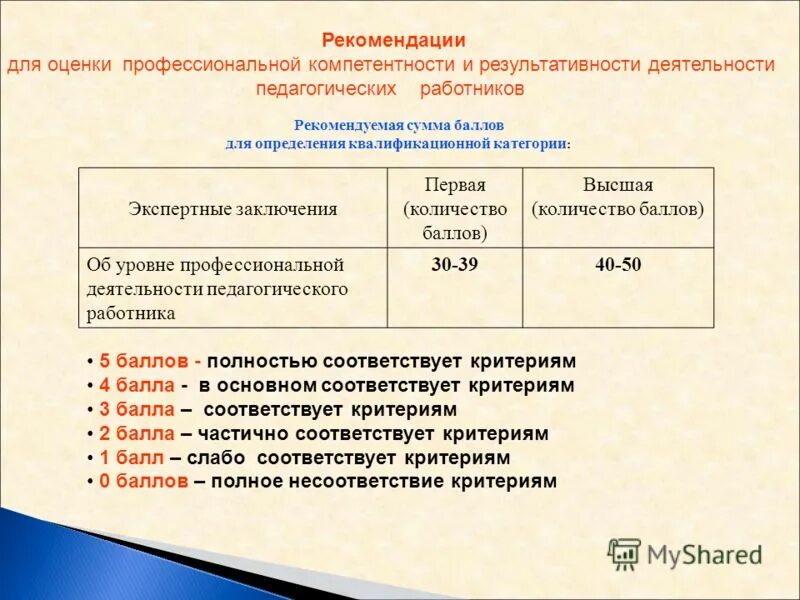 Рекомендации
для оценки профессиональной компетентности и результативности деятельности педагогических работников

Рекомендуемая сумма баллов
для определения квалификационной категории:

| Экспертные заключения | Первая (количество баллов) | Высшая (количество баллов) |
|---|---|---|
| Об уровне профессиональной деятельности педагогического работника | 30-39 | 40-50 |

• 5 баллов - полностью соответствует критериям
• 4 балла - в основном соответствует критериям
• 3 балла – соответствует критериям
• 2 балла – частично соответствует критериям
• 1 балл – слабо соответствует критериям
• 0 баллов – полное несоответствие критериям

MyShared